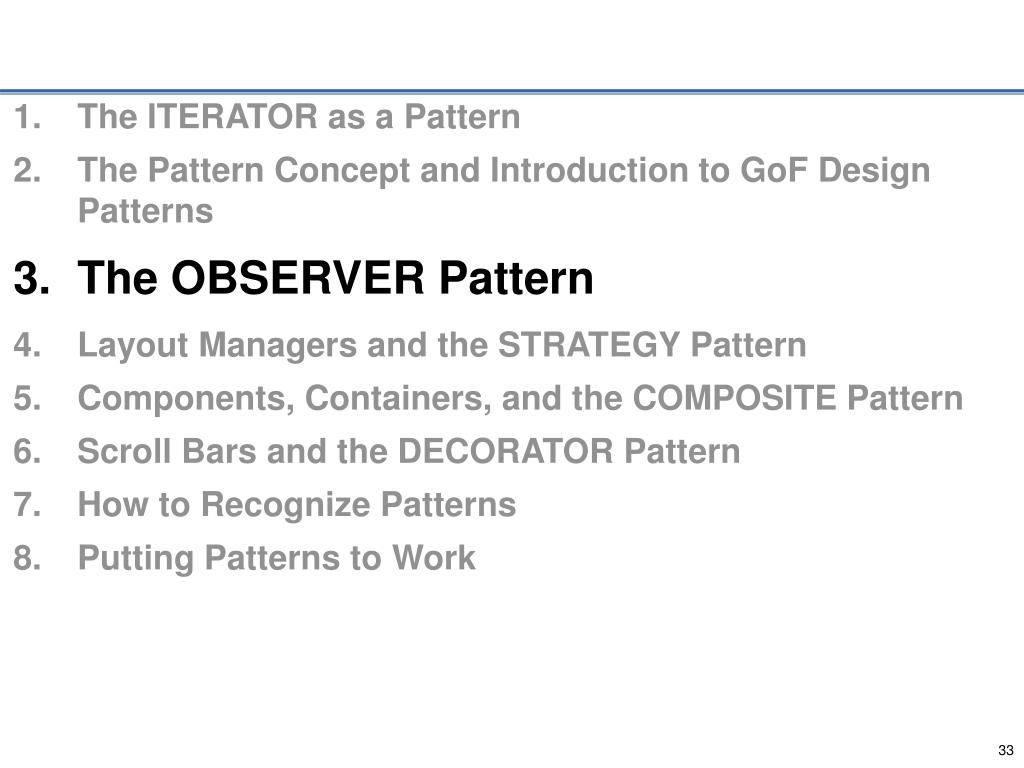 1. The ITERATOR as a Pattern
2. The Pattern Concept and Introduction to GoF Design Patterns
3. The OBSERVER Pattern
4. Layout Managers and the STRATEGY Pattern
5. Components, Containers, and the COMPOSITE Pattern
6. Scroll Bars and the DECORATOR Pattern
7. How to Recognize Patterns
8. Putting Patterns to Work

33